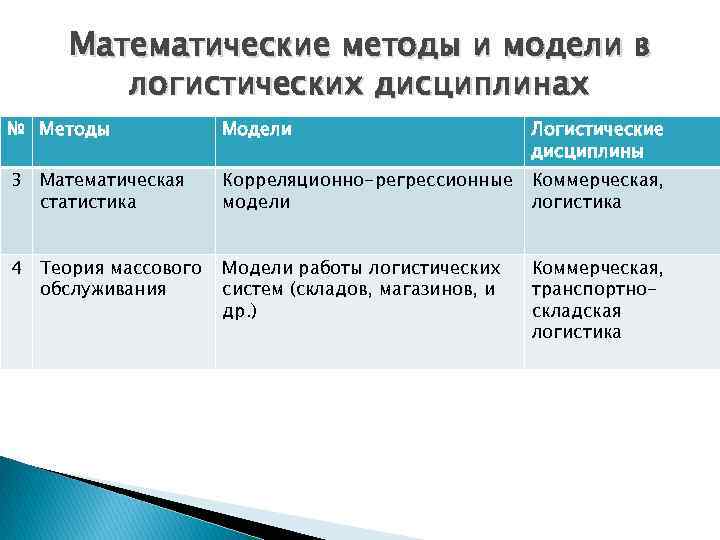 Математические методы и модели в логистических дисциплинах

| № | Методы | Модели | Логистические дисциплины |
|---|---|---|---|
| 3 | Математическая статистика | Корреляционно-регрессионные модели | Коммерческая, логистика |
| 4 | Теория массового обслуживания | Модели работы логистических систем (складов, магазинов, и др.) | Коммерческая, транспортно-складская логистика |